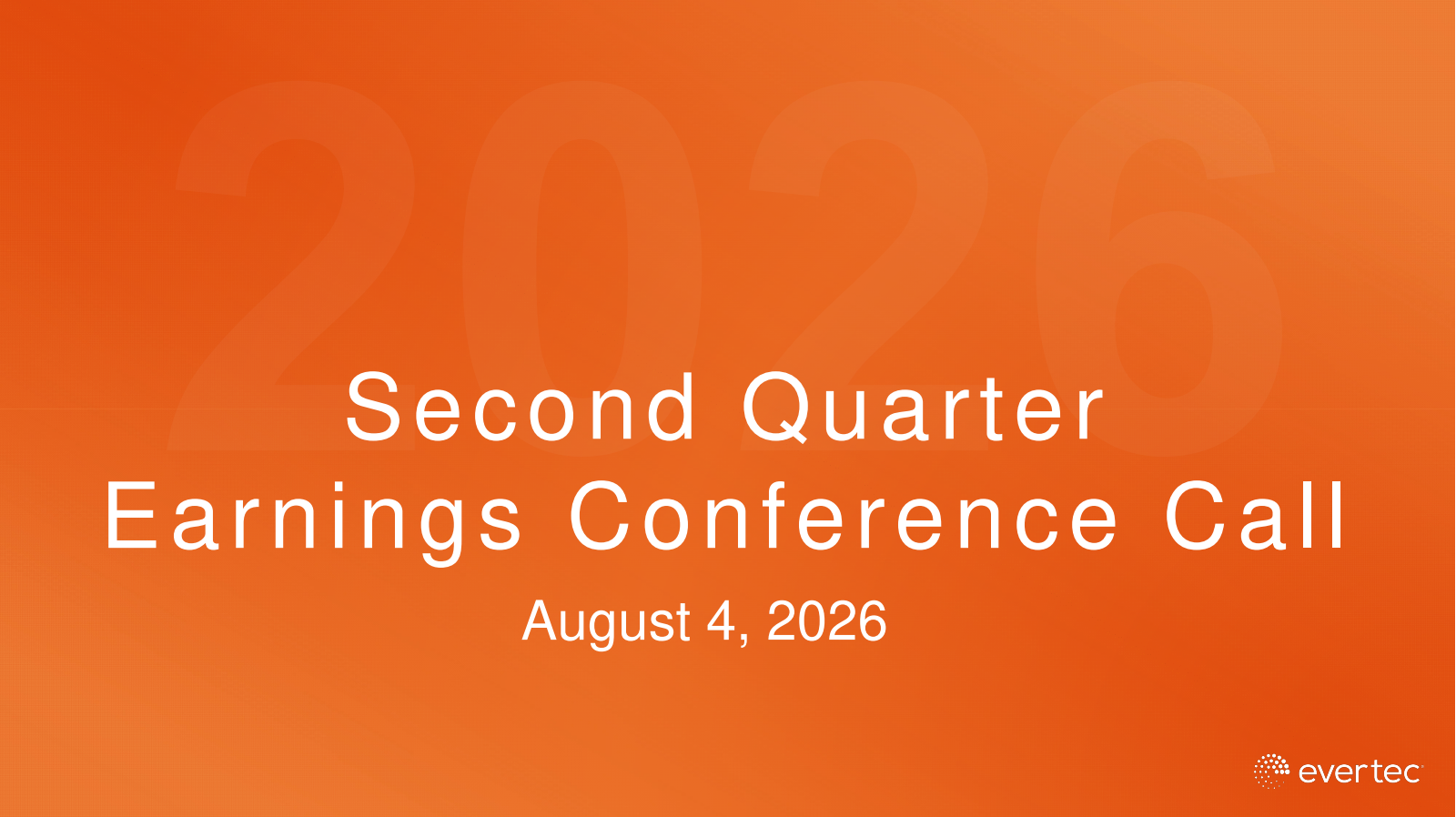 2026

Second Quarter Earnings Conference Call

August 4, 2026

evertec